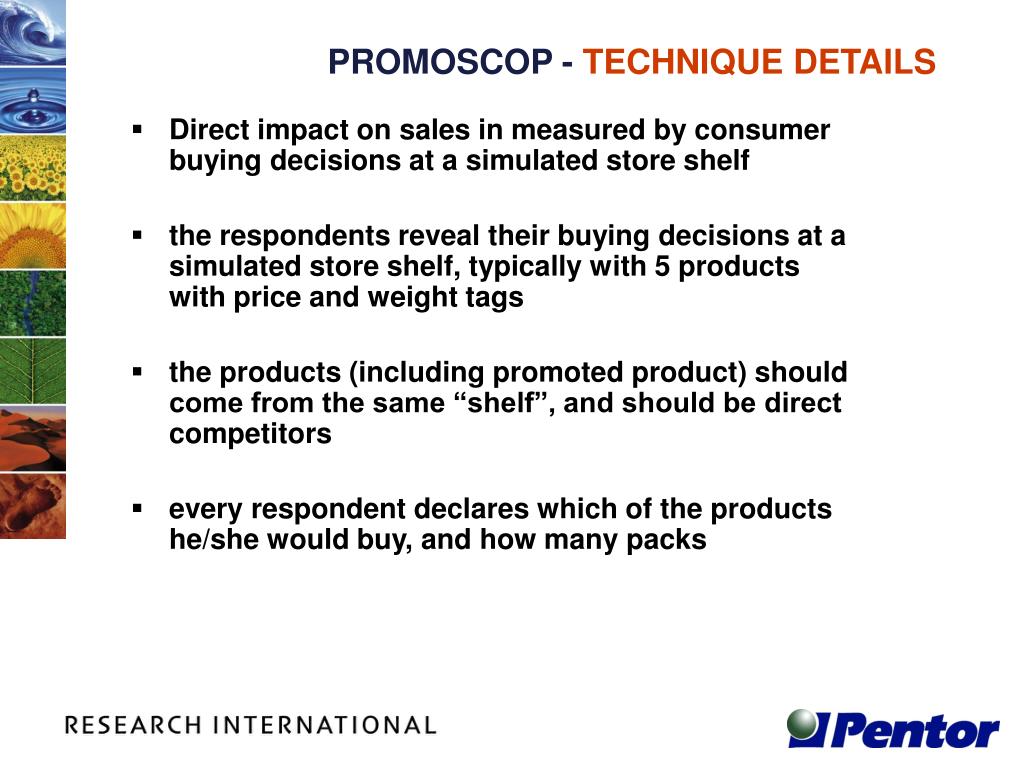 PROMOSCOP - TECHNIQUE DETAILS

▪ Direct impact on sales in measured by consumer buying decisions at a simulated store shelf

▪ the respondents reveal their buying decisions at a simulated store shelf, typically with 5 products with price and weight tags

▪ the products (including promoted product) should come from the same “shelf”, and should be direct competitors

▪ every respondent declares which of the products he/she would buy, and how many packs

RESEARCH INTERNATIONAL

Pentor